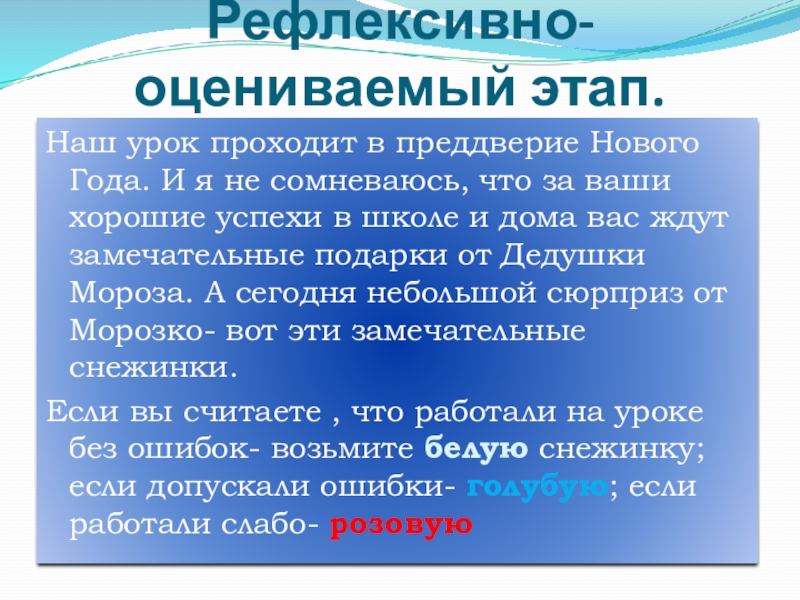 Рефлексивно-оцениваемый этап.

Наш урок проходит в преддверие Нового Года. И я не сомневаюсь, что за ваши хорошие успехи в школе и дома вас ждут замечательные подарки от Дедушки Мороза. А сегодня небольшой сюрприз от Морозко- вот эти замечательные снежинки.

Если вы считаете , что работали на уроке без ошибок- возьмите белую снежинку; если допускали ошибки- голубую; если работали слабо- розовую